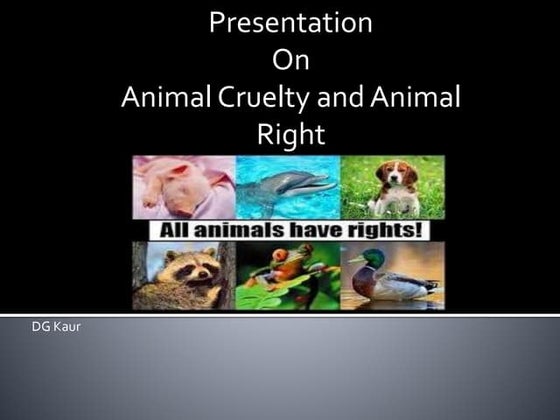 Presentation
On
Animal Cruelty and Animal Right

All animals have rights!

DG Kaur